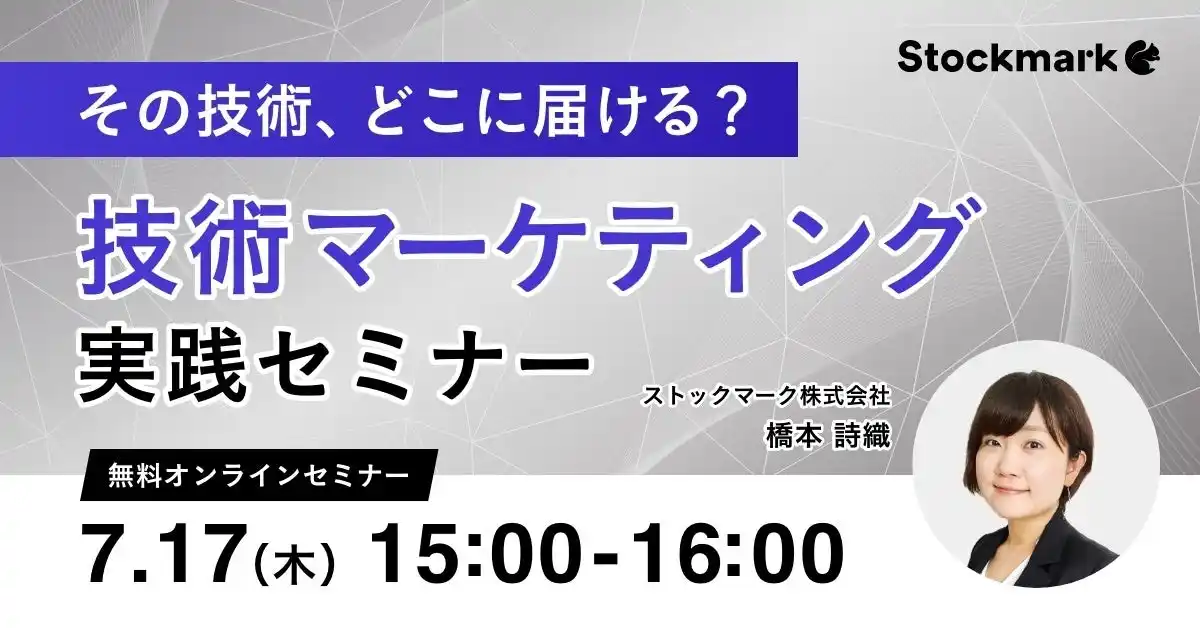 Stockmark

その技術、どこに届ける？

技術マーケティング

実践セミナー

ストックマーク株式会社
橋本 詩織

無料オンラインセミナー

7.17(木) 15:00-16:00